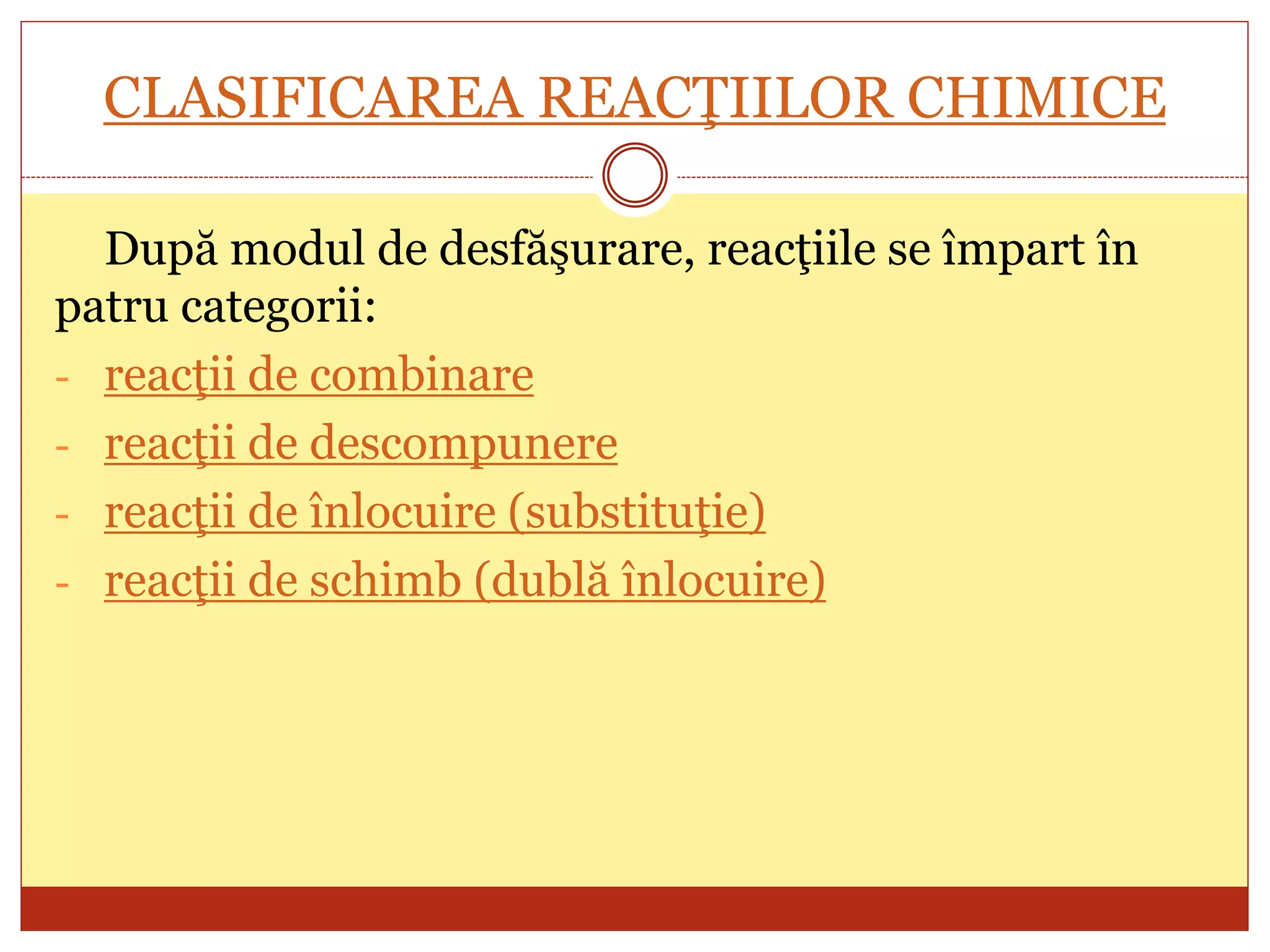 CLASIFICAREA REACŢIILOR CHIMICE

După modul de desfăşurare, reacţiile se împart în patru categorii:

- reacţii de combinare
- reacţii de descompunere
- reacţii de înlocuire (substituţie)
- reacţii de schimb (dublă înlocuire)